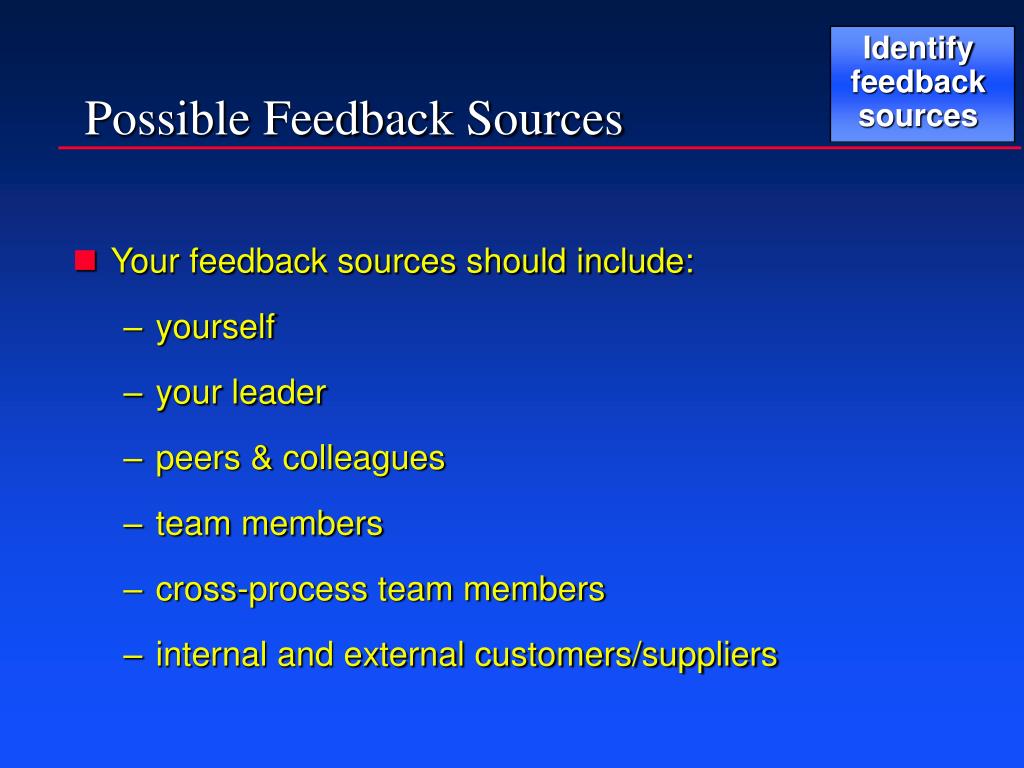 Identify feedback sources

Possible Feedback Sources

Your feedback sources should include:

– yourself

– your leader

– peers & colleagues

– team members

– cross-process team members

– internal and external customers/suppliers